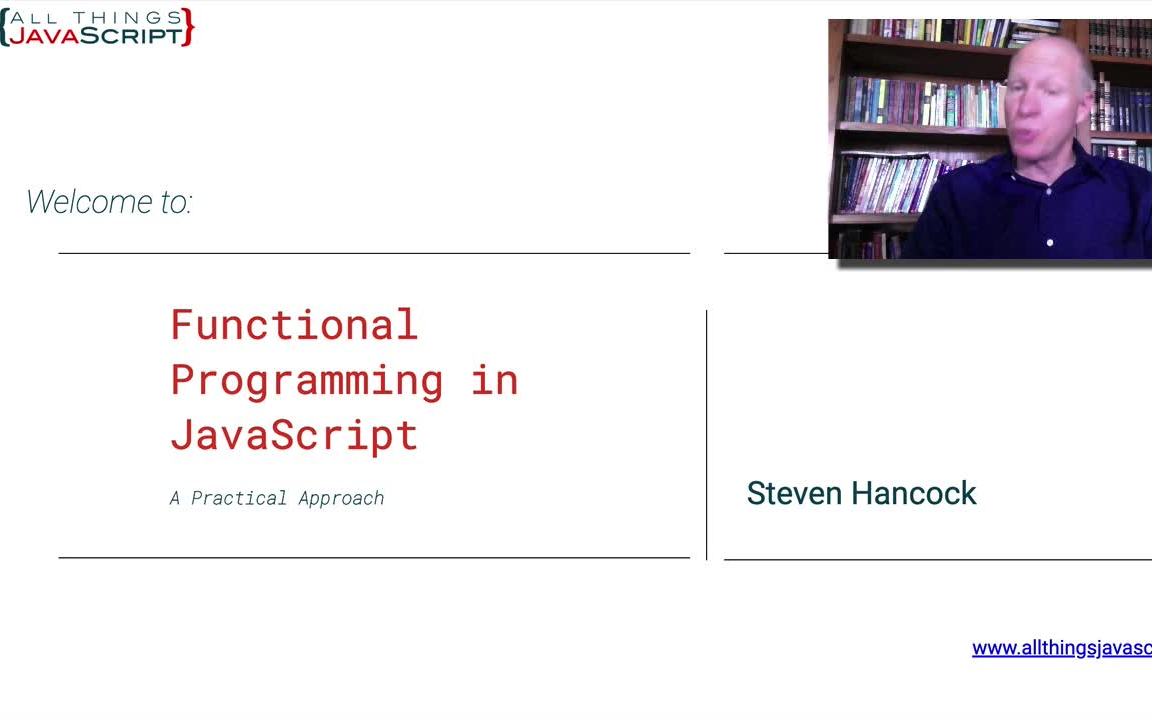 {ALL THINGS JAVASCRIPT}

Welcome to:

Functional Programming in JavaScript

A Practical Approach

Steven Hancock

www.allthingsjavasc